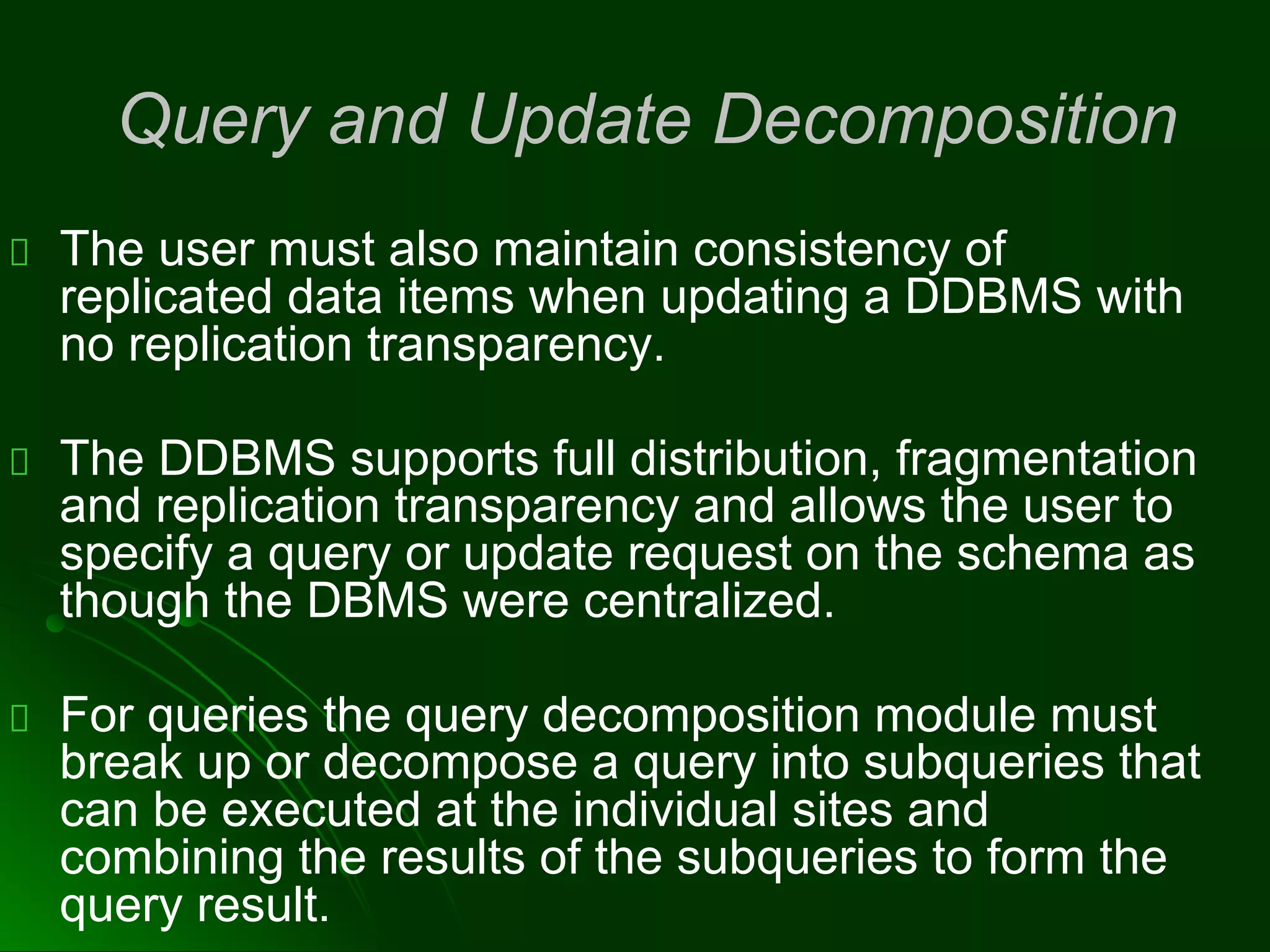 Query and Update Decomposition

The user must also maintain consistency of replicated data items when updating a DDBMS with no replication transparency.

The DDBMS supports full distribution, fragmentation and replication transparency and allows the user to specify a query or update request on the schema as though the DBMS were centralized.

For queries the query decomposition module must break up or decompose a query into subqueries that can be executed at the individual sites and combining the results of the subqueries to form the query result.